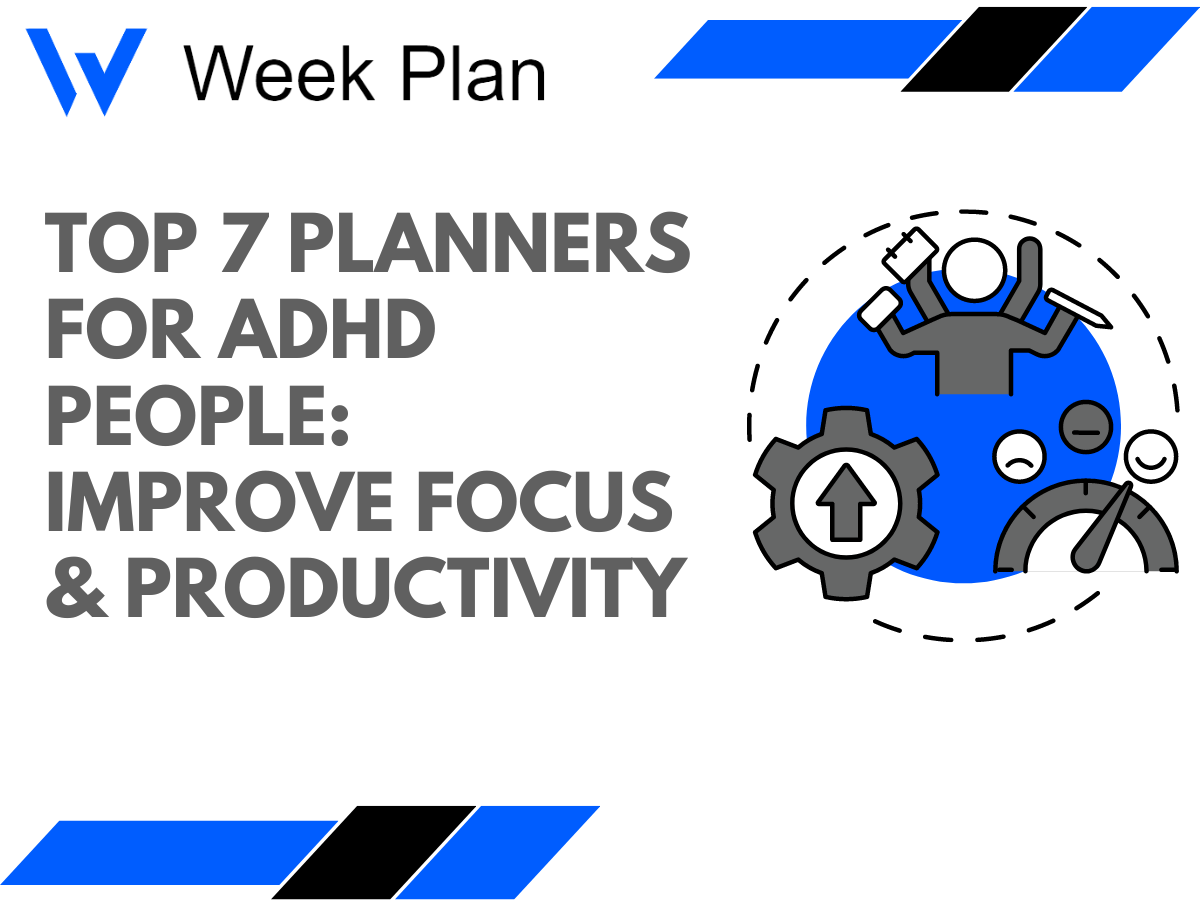 Week Plan

TOP 7 PLANNERS FOR ADHD PEOPLE: IMPROVE FOCUS & PRODUCTIVITY